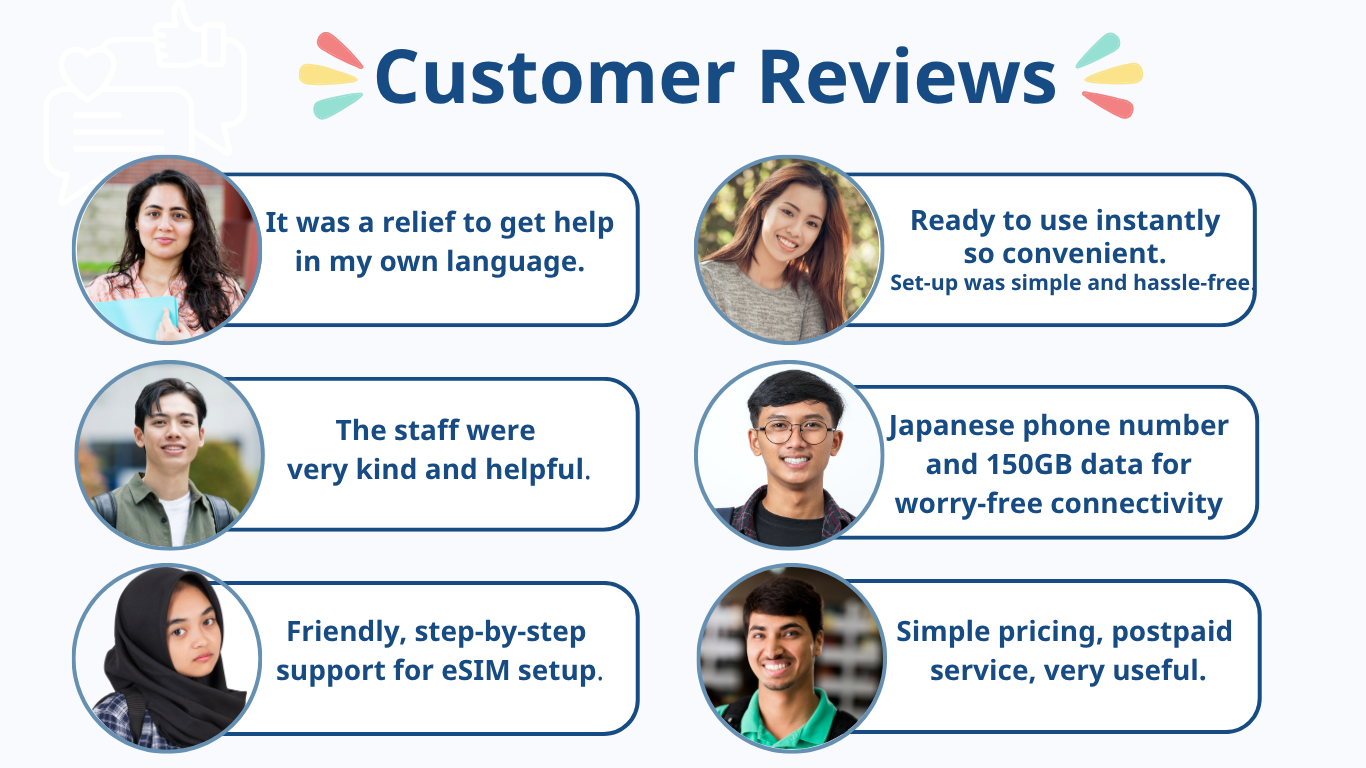 Customer Reviews

It was a relief to get help in my own language.

The staff were very kind and helpful.

Friendly, step-by-step support for eSIM setup.

Ready to use instantly so convenient.
Set-up was simple and hassle-free.

Japanese phone number and 150GB data for worry-free connectivity

Simple pricing, postpaid service, very useful.